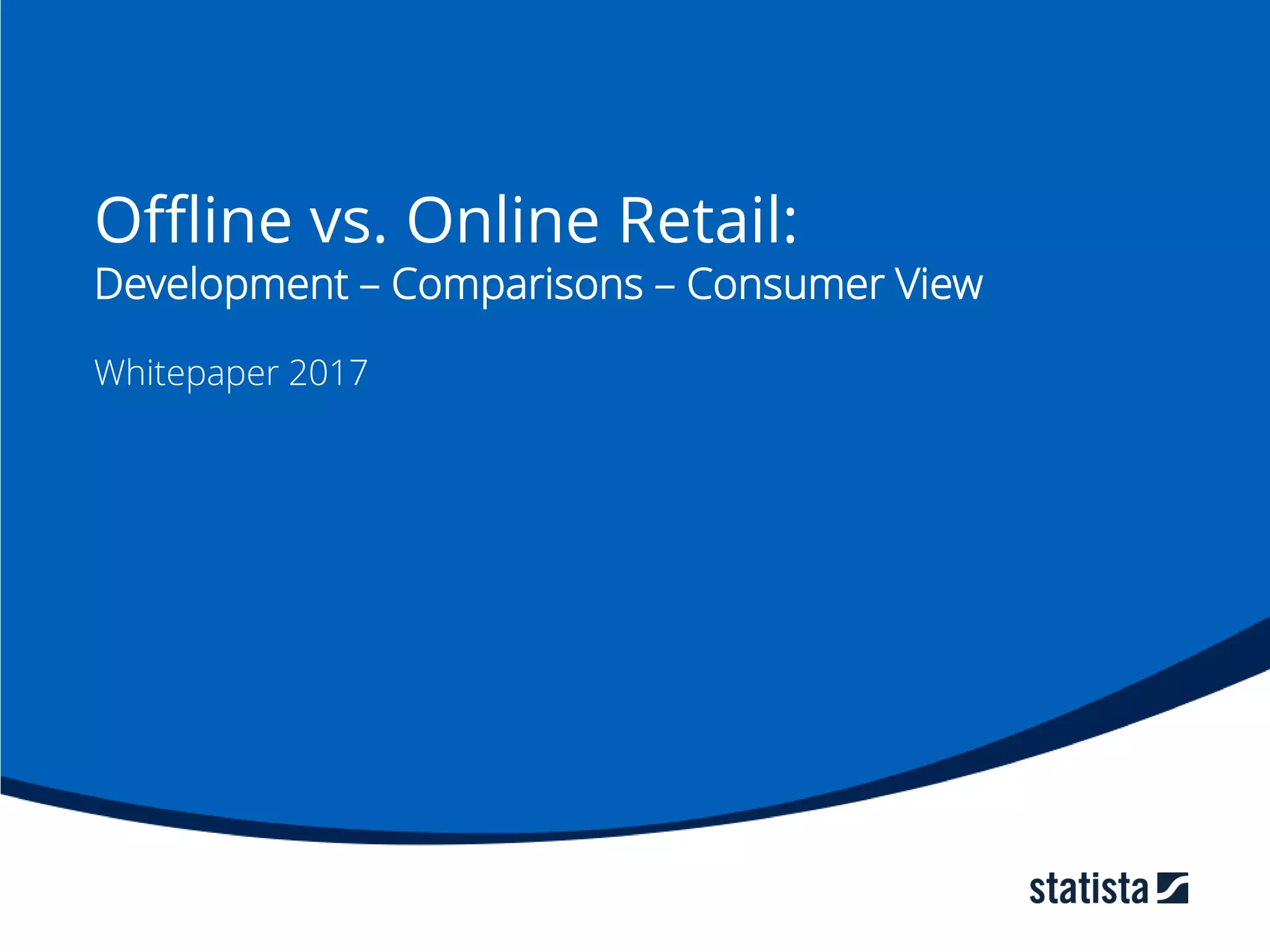 Offline vs. Online Retail:
Development – Comparisons – Consumer View

Whitepaper 2017

statista